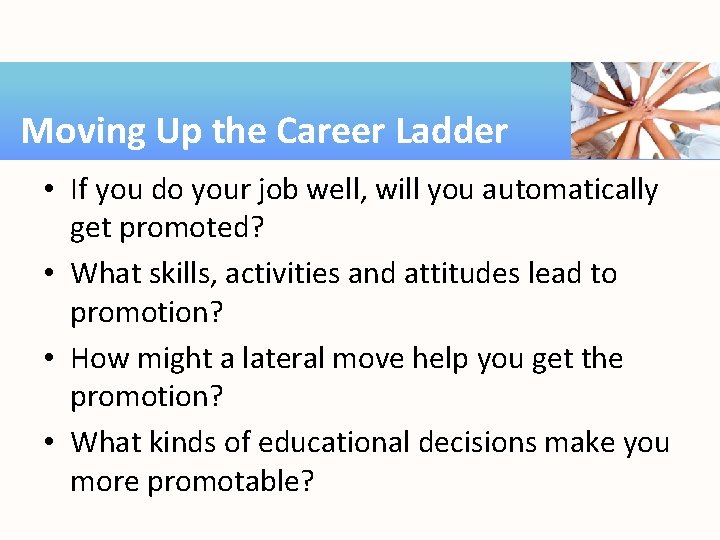 Moving Up the Career Ladder

• If you do your job well, will you automatically get promoted?
• What skills, activities and attitudes lead to promotion?
• How might a lateral move help you get the promotion?
• What kinds of educational decisions make you more promotable?